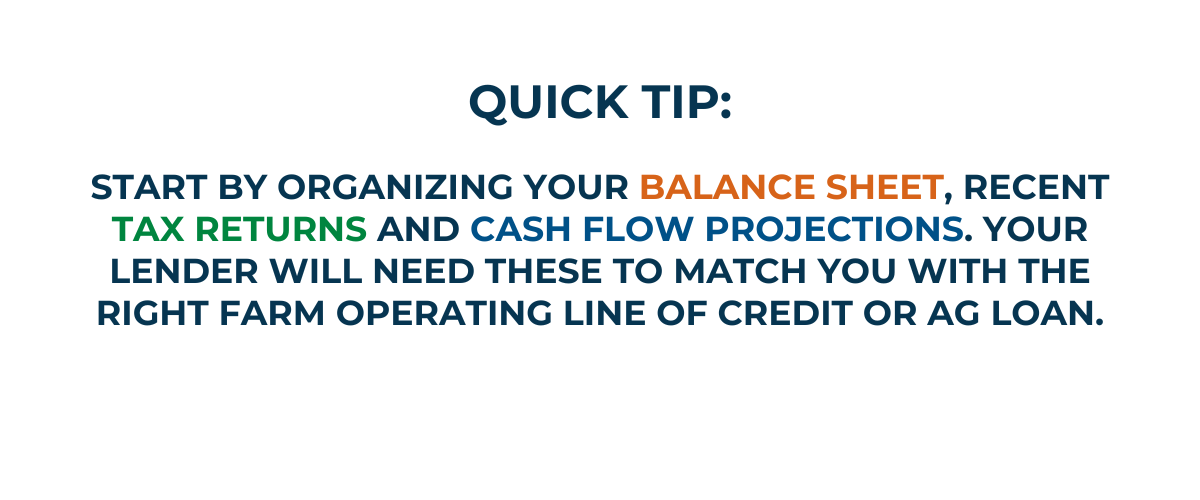 QUICK TIP:

START BY ORGANIZING YOUR BALANCE SHEET, RECENT TAX RETURNS AND CASH FLOW PROJECTIONS. YOUR LENDER WILL NEED THESE TO MATCH YOU WITH THE RIGHT FARM OPERATING LINE OF CREDIT OR AG LOAN.